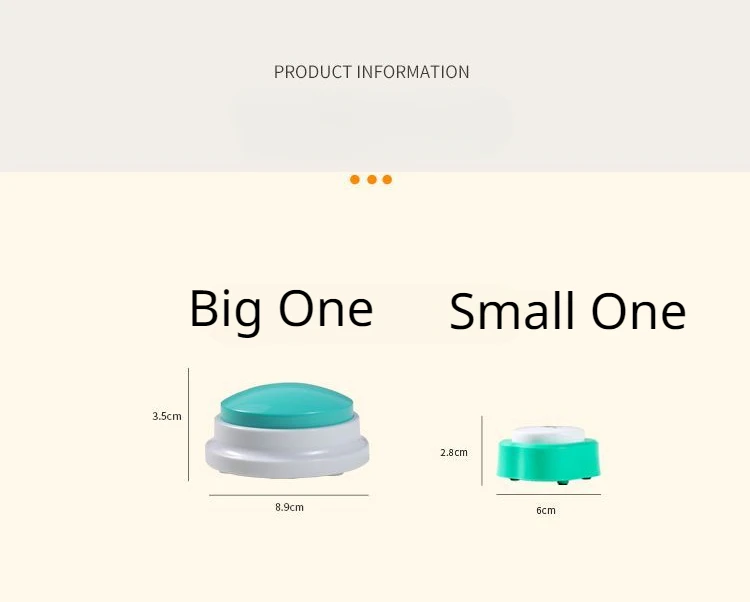 PRODUCT INFORMATION

Big One

Small One

3.5cm

8.9cm

2.8cm

6cm